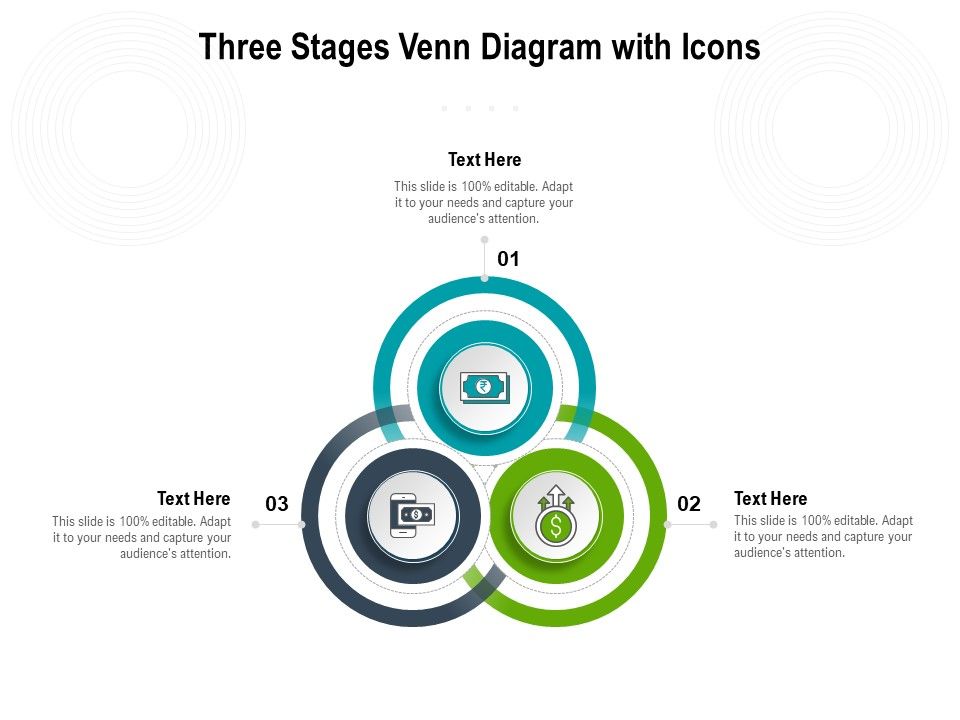 Three Stages Venn Diagram with Icons

Text Here
This slide is 100% editable. Adapt it to your needs and capture your audience's attention.

01

Text Here
This slide is 100% editable. Adapt it to your needs and capture your audience's attention.

03

02

Text Here
This slide is 100% editable. Adapt it to your needs and capture your audience's attention.